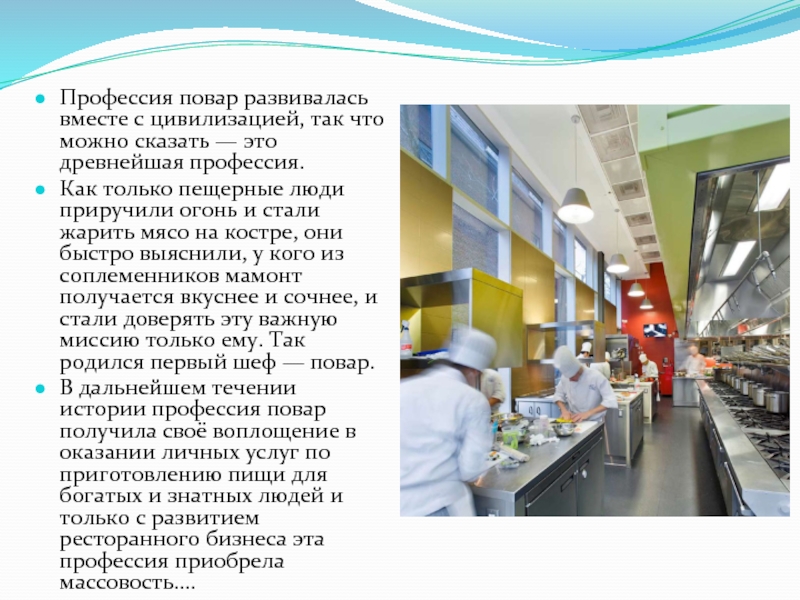 Профессия повар развивалась вместе с цивилизацией, так что можно сказать — это древнейшая профессия.

Как только пещерные люди приручили огонь и стали жарить мясо на костре, они быстро выяснили, у кого из соплеменников мамонт получается вкуснее и сочнее, и стали доверять эту важную миссию только ему. Так родился первый шеф — повар.

В дальнейшем течении истории профессия повар получила своё воплощение в оказании личных услуг по приготовлению пищи для богатых и знатных людей и только с развитием ресторанного бизнеса эта профессия приобрела массовость….